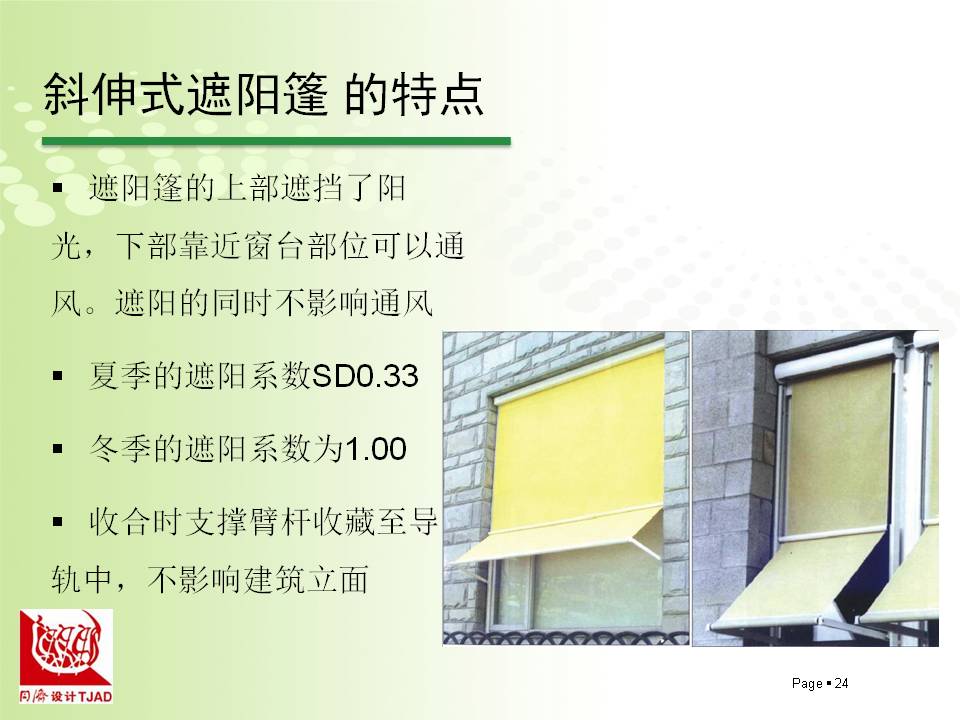 斜伸式遮阳篷 的特点

▪ 遮阳篷的上部遮挡了阳光，下部靠近窗台部位可以通风。遮阳的同时不影响通风

▪ 夏季的遮阳系数SD0.33

▪ 冬季的遮阳系数为1.00

▪ 收合时支撑臂杆收藏至导轨中，不影响建筑立面

同济设计TJAD

Page ▪ 24